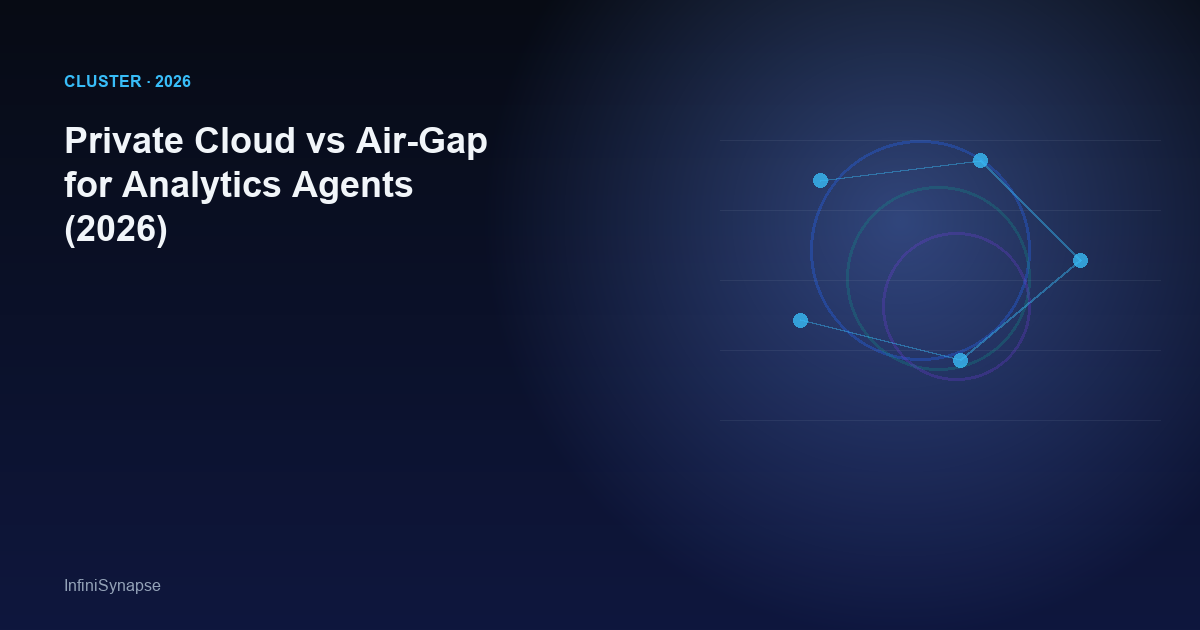 CLUSTER · 2026

Private Cloud vs Air-Gap for Analytics Agents (2026)

InfiniSynapse